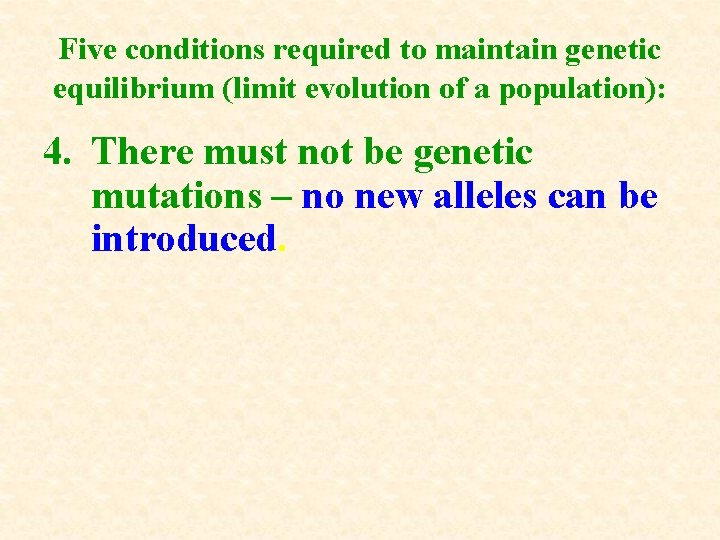 Five conditions required to maintain genetic equilibrium (limit evolution of a population):

4. There must not be genetic mutations – no new alleles can be introduced.